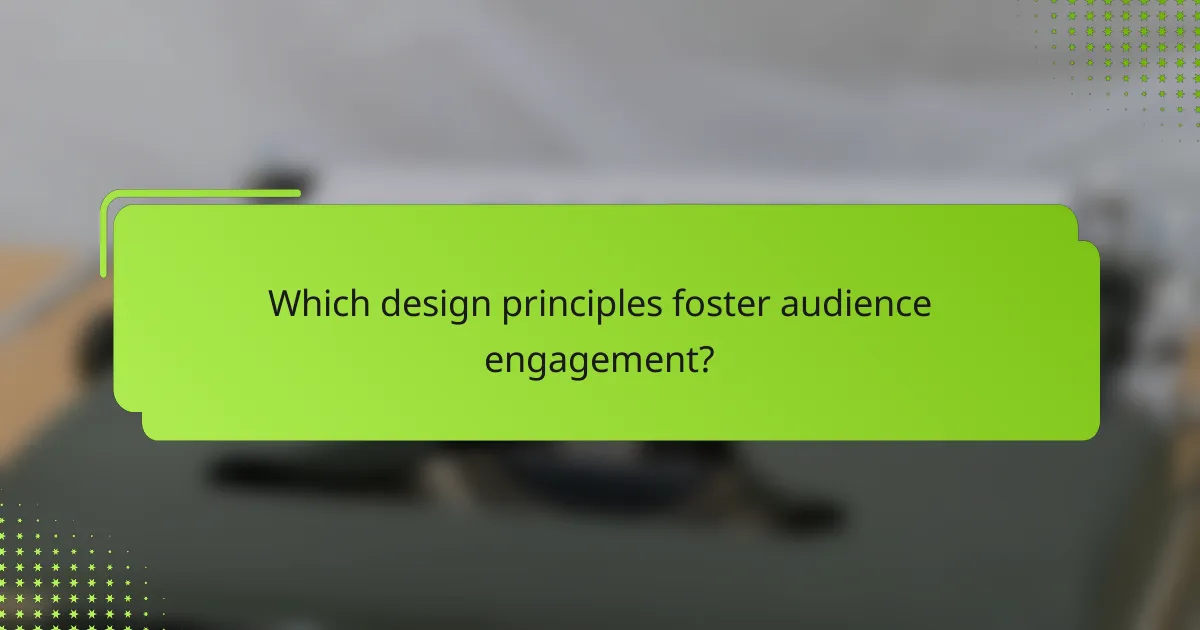 Which design principles foster audience engagement?